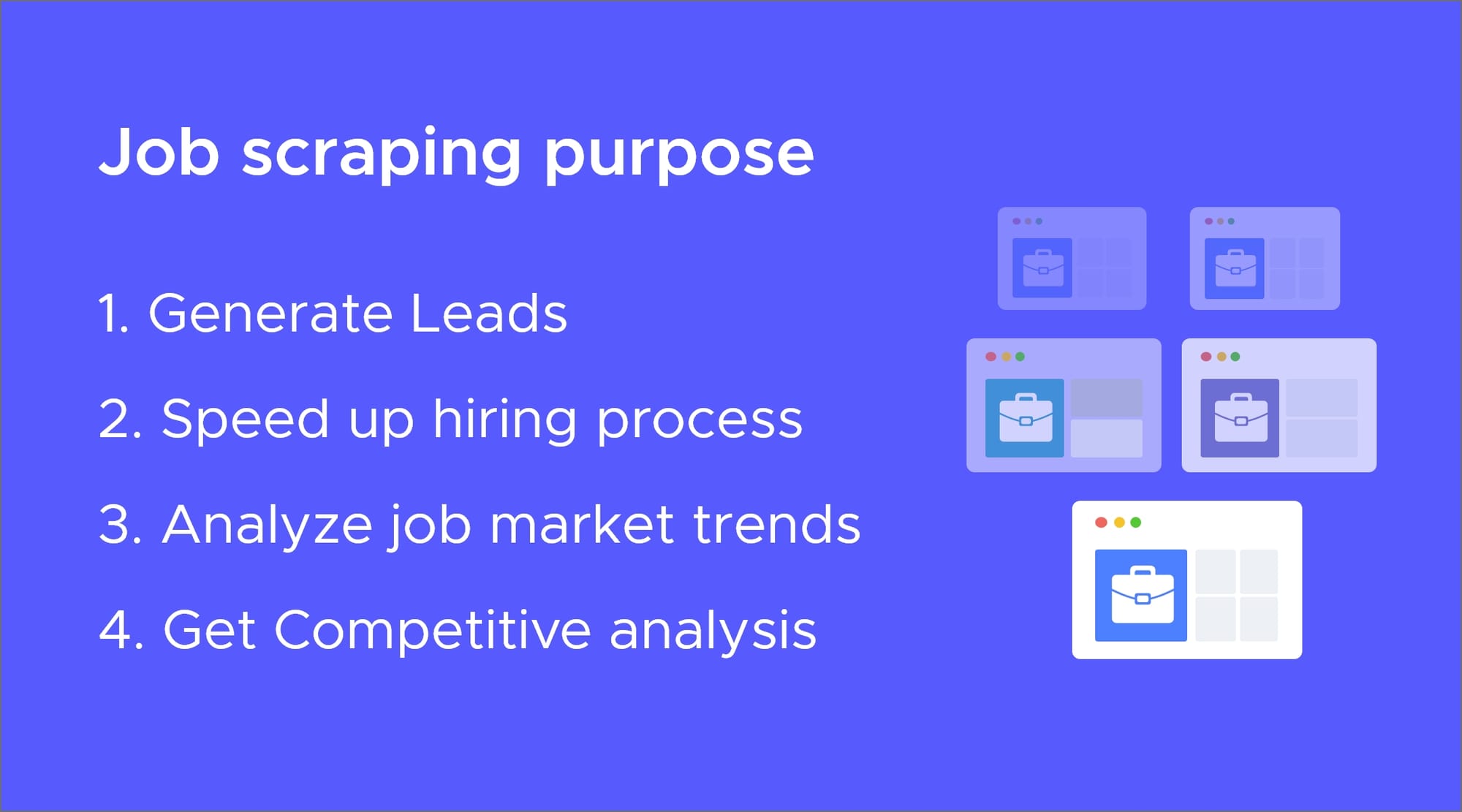 Job scraping purpose

1. Generate Leads

2. Speed up hiring process

3. Analyze job market trends

4. Get Competitive analysis